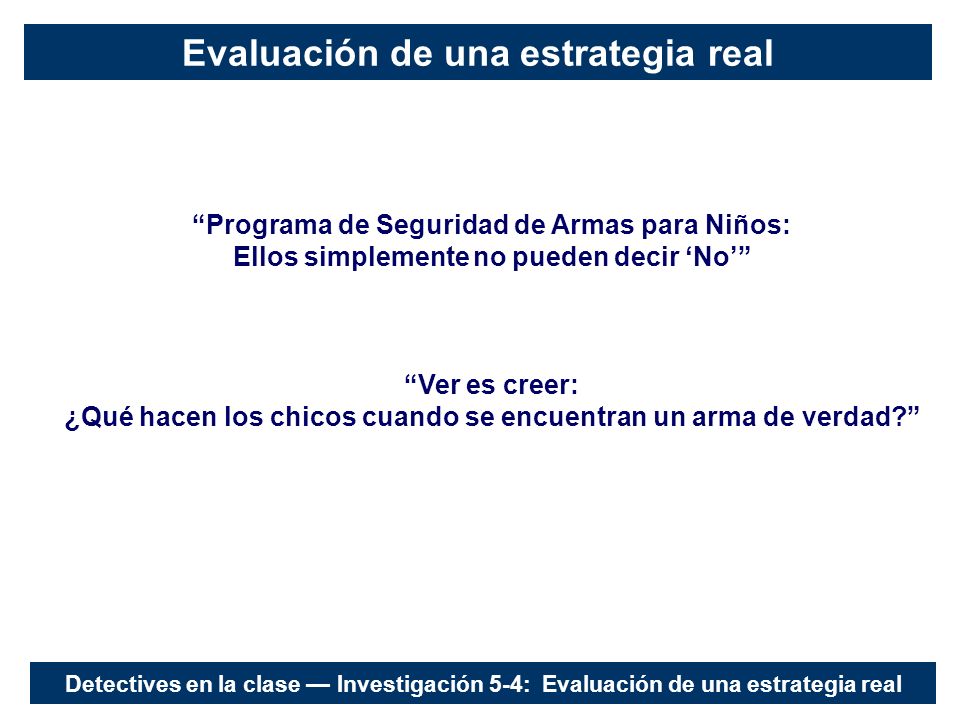 Evaluación de una estrategia real

“Programa de Seguridad de Armas para Niños: Ellos simplemente no pueden decir ‘No’”

“Ver es creer: ¿Qué hacen los chicos cuando se encuentran un arma de verdad?”

Detectives en la clase — Investigación 5-4: Evaluación de una estrategia real